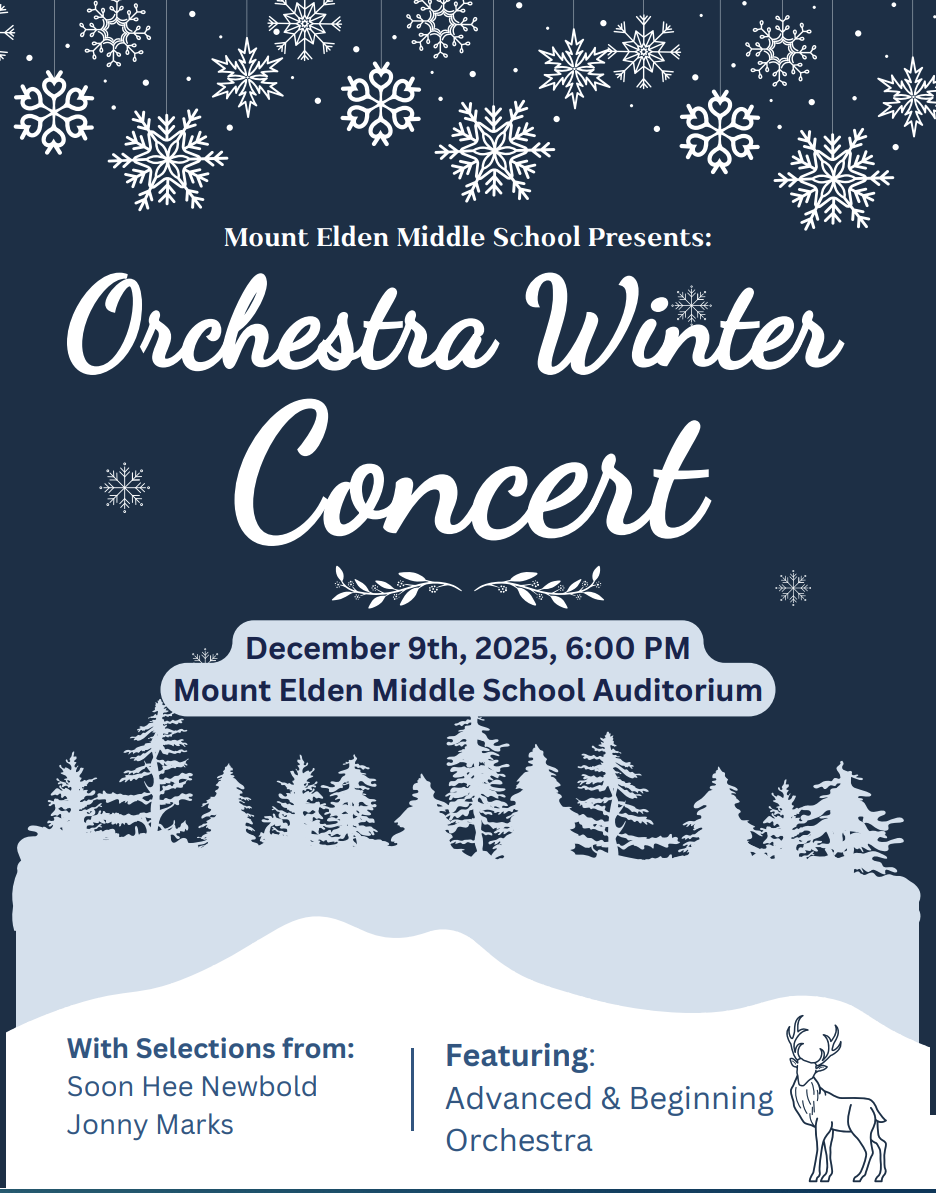 Mount Elden Middle School Presents:

Orchestra Winter Concert

December 9th, 2025, 6:00 PM
Mount Elden Middle School Auditorium

With Selections from:
Soon Hee Newbold
Jonny Marks

Featuring:
Advanced & Beginning Orchestra